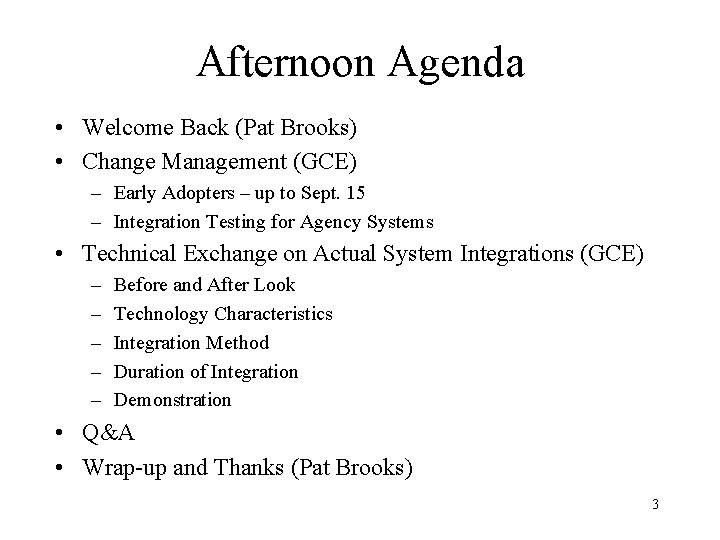 Afternoon Agenda

• Welcome Back (Pat Brooks)
• Change Management (GCE)
– Early Adopters – up to Sept. 15
– Integration Testing for Agency Systems
• Technical Exchange on Actual System Integrations (GCE)
– Before and After Look
– Technology Characteristics
– Integration Method
– Duration of Integration
– Demonstration
• Q&A
• Wrap-up and Thanks (Pat Brooks)

3